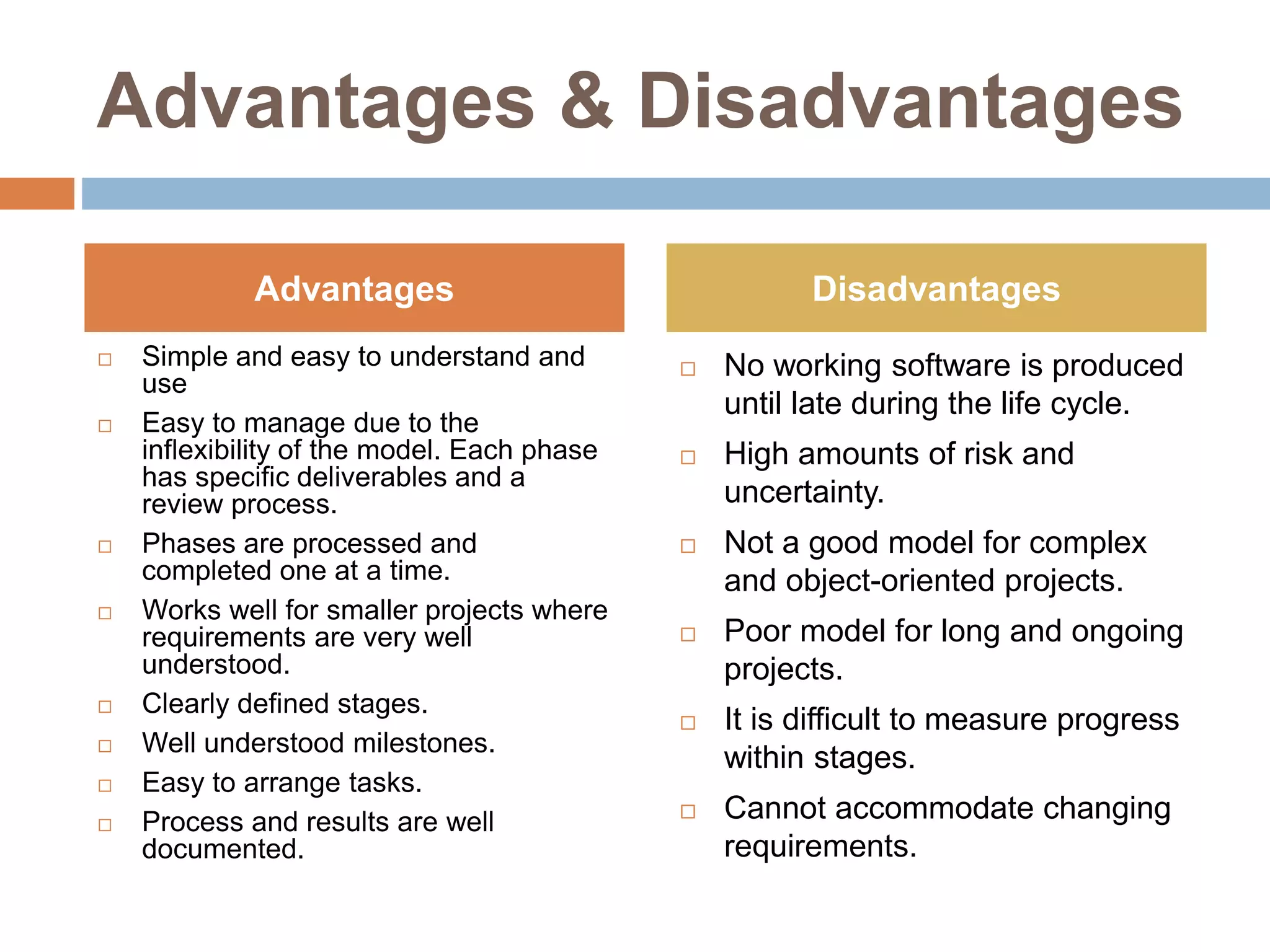 Advantages & Disadvantages

Advantages

□ Simple and easy to understand and use

□ Easy to manage due to the inflexibility of the model. Each phase has specific deliverables and a review process.

□ Phases are processed and completed one at a time.

□ Works well for smaller projects where requirements are very well understood.

□ Clearly defined stages.

□ Well understood milestones.

□ Easy to arrange tasks.

□ Process and results are well documented.

Disadvantages

□ No working software is produced until late during the life cycle.

□ High amounts of risk and uncertainty.

□ Not a good model for complex and object-oriented projects.

□ Poor model for long and ongoing projects.

□ It is difficult to measure progress within stages.

□ Cannot accommodate changing requirements.